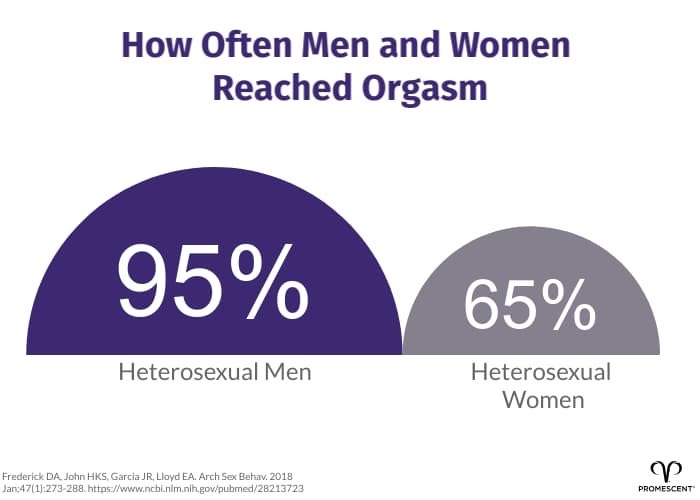 How Often Men and Women Reached Orgasm

95%

Heterosexual Men

65%

Heterosexual Women

Frederick DA, John HKS, Garcia JR, Lloyd EA. Arch Sex Behav. 2018 Jan;47(1):273-288. https://www.ncbi.nlm.nih.gov/pubmed/28213723

PROMESCENT®